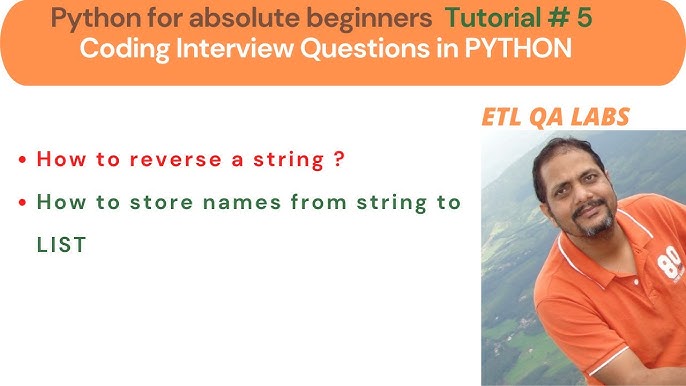 Python for absolute beginners Tutorial # 5
Coding Interview Questions in PYTHON

ETL QA LABS

• How to reverse a string ?
• How to store names from string to LIST

80